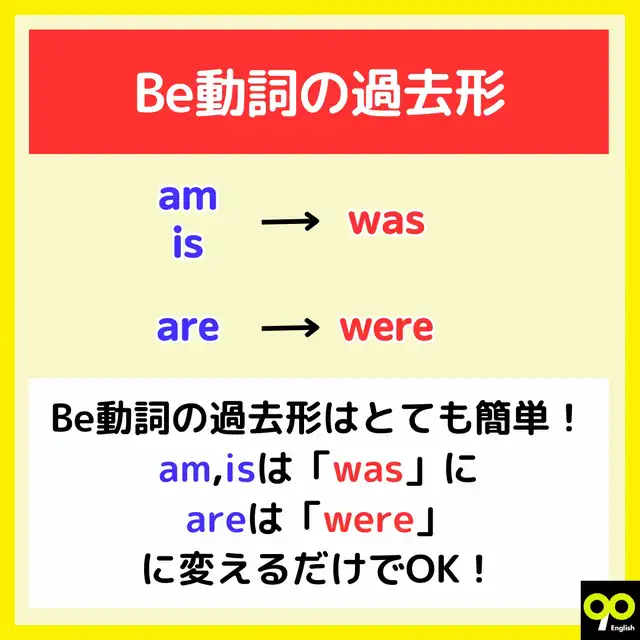 Be動詞の過去形

am
is → was

are → were

Be動詞の過去形はとても簡単！
am,isは「was」に
areは「were」
に変えるだけでOK！

90
English